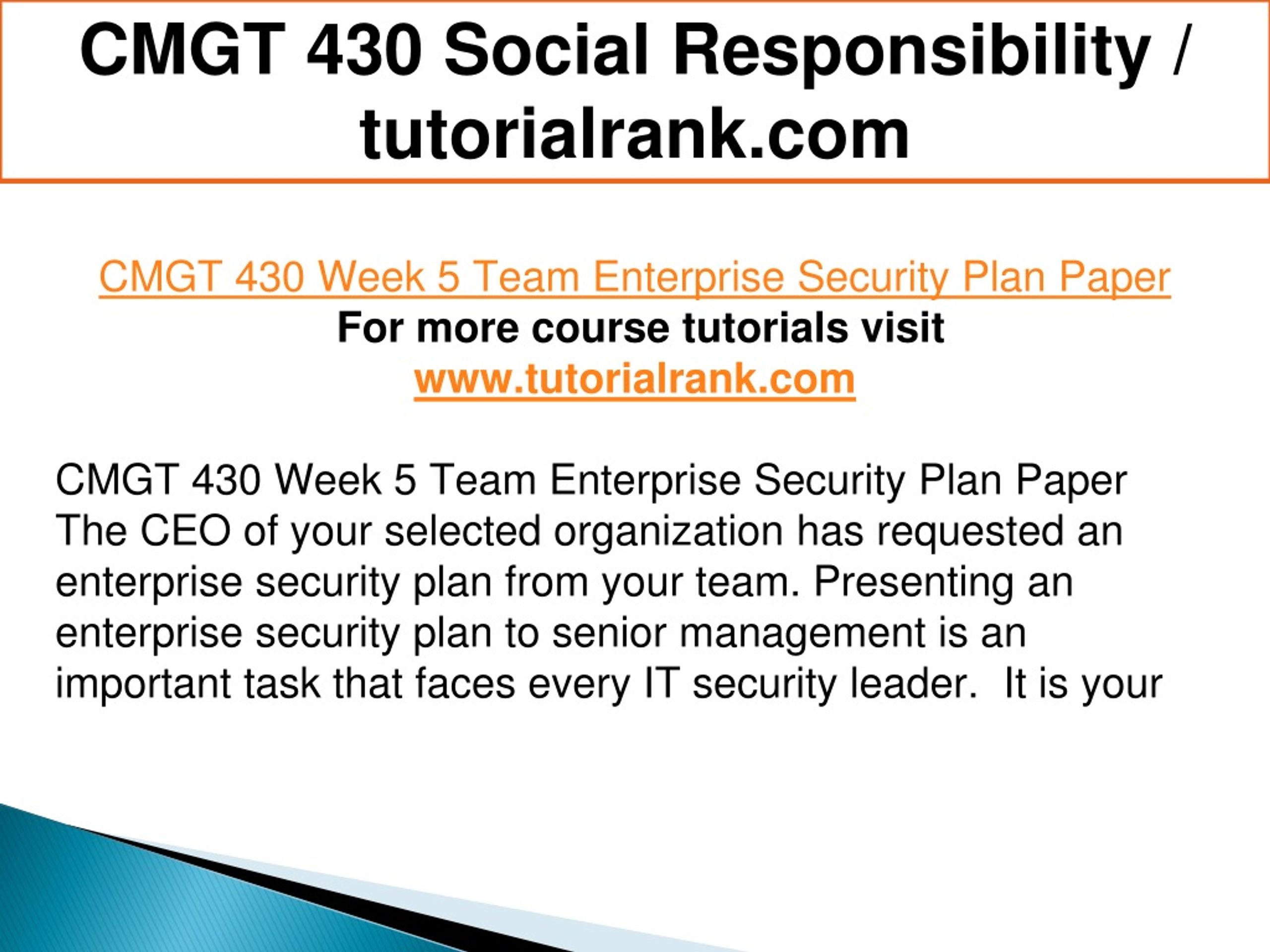 CMGT 430 Social Responsibility / tutorialrank.com

CMGT 430 Week 5 Team Enterprise Security Plan Paper
For more course tutorials visit
www.tutorialrank.com

CMGT 430 Week 5 Team Enterprise Security Plan Paper
The CEO of your selected organization has requested an enterprise security plan from your team. Presenting an enterprise security plan to senior management is an important task that faces every IT security leader. It is your